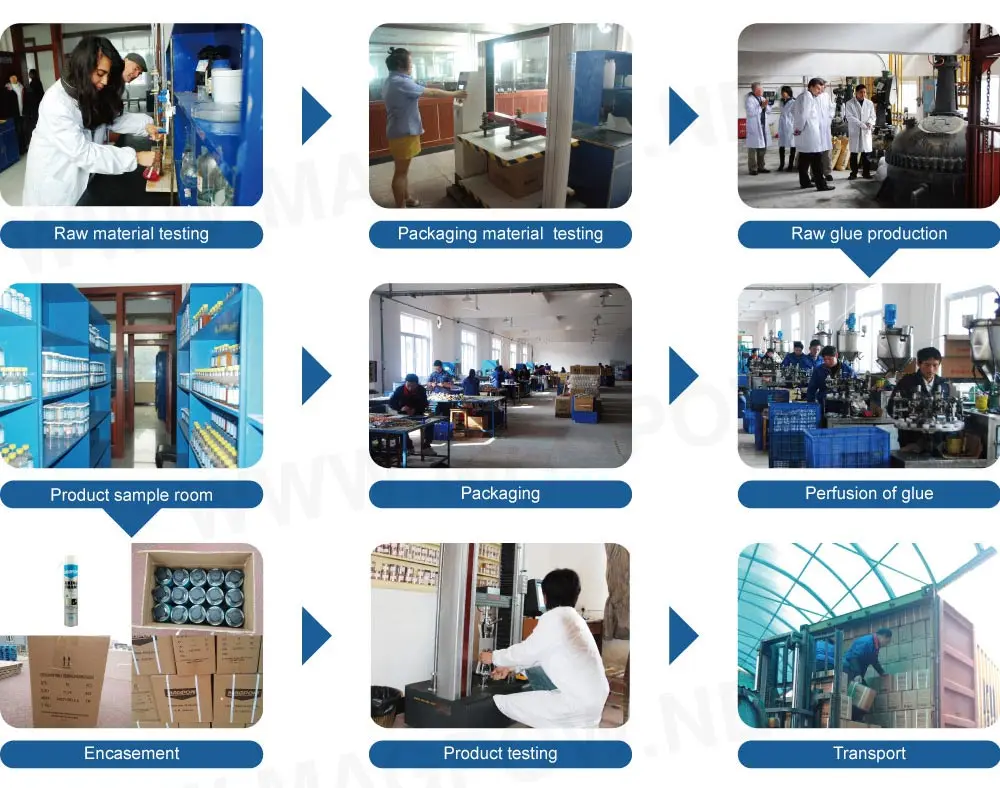 Raw material testing

Packaging material testing

Raw glue production

Product sample room

Packaging

Perfusion of glue

Encasement

Product testing

Transport